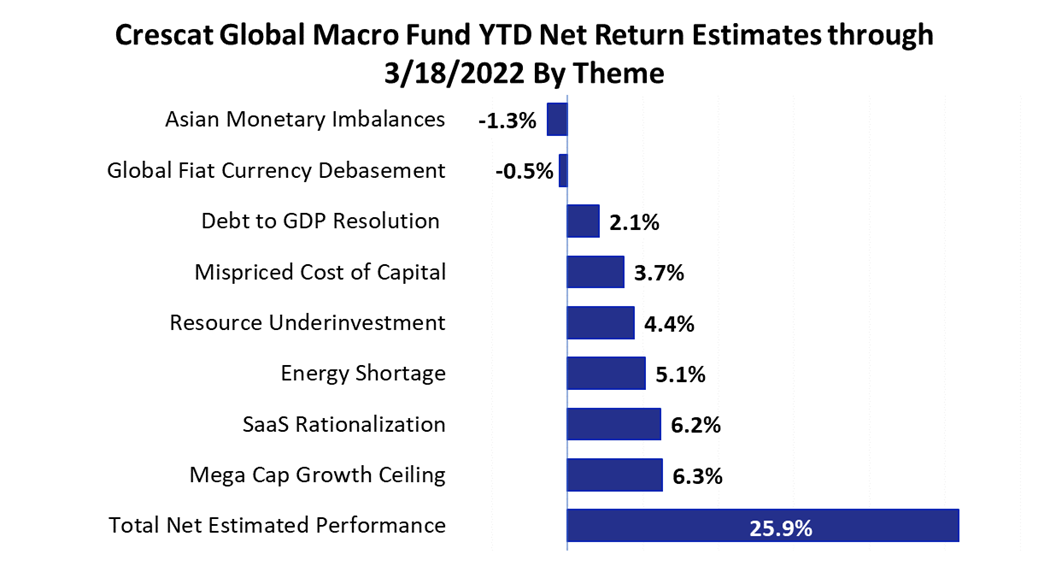 Crescat Global Macro Fund YTD Net Return Estimates through 3/18/2022 By Theme

Asian Monetary Imbalances -1.3%
Global Fiat Currency Debasement -0.5%
Debt to GDP Resolution 2.1%
Mispriced Cost of Capital 3.7%
Resource Underinvestment 4.4%
Energy Shortage 5.1%
SaaS Rationalization 6.2%
Mega Cap Growth Ceiling 6.3%
Total Net Estimated Performance 25.9%